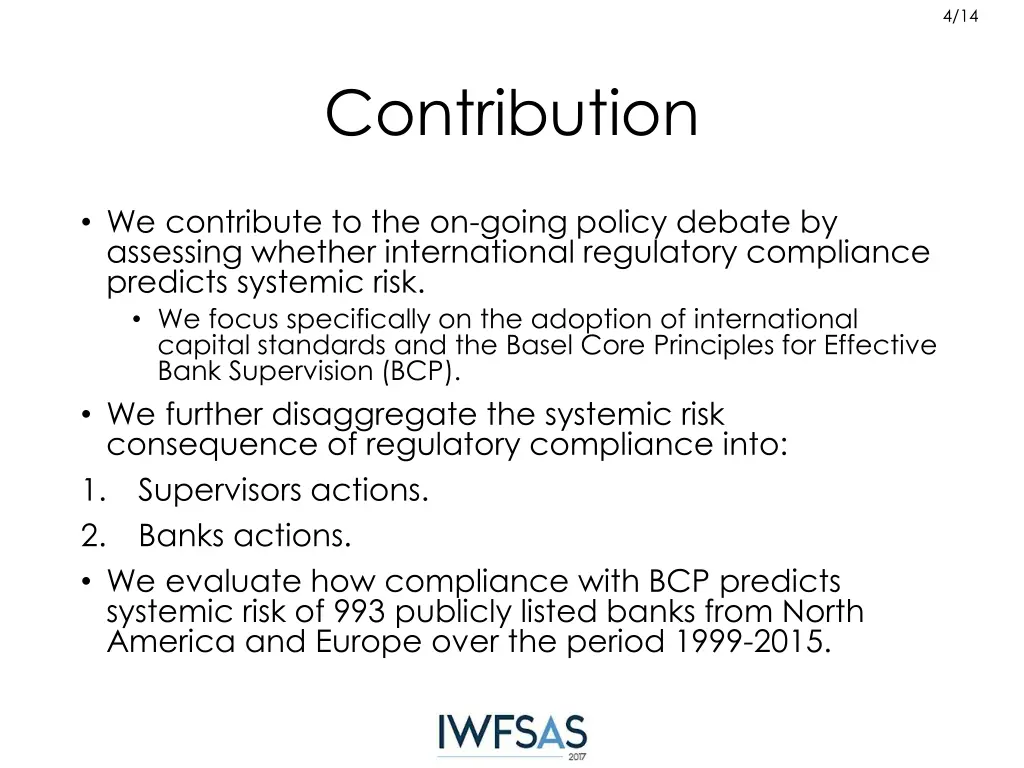 4/14

Contribution

• We contribute to the on-going policy debate by assessing whether international regulatory compliance predicts systemic risk.
  • We focus specifically on the adoption of international capital standards and the Basel Core Principles for Effective Bank Supervision (BCP).
• We further disaggregate the systemic risk consequence of regulatory compliance into:
1. Supervisors actions.
2. Banks actions.
• We evaluate how compliance with BCP predicts systemic risk of 993 publicly listed banks from North America and Europe over the period 1999-2015.

IWFSAS
2017